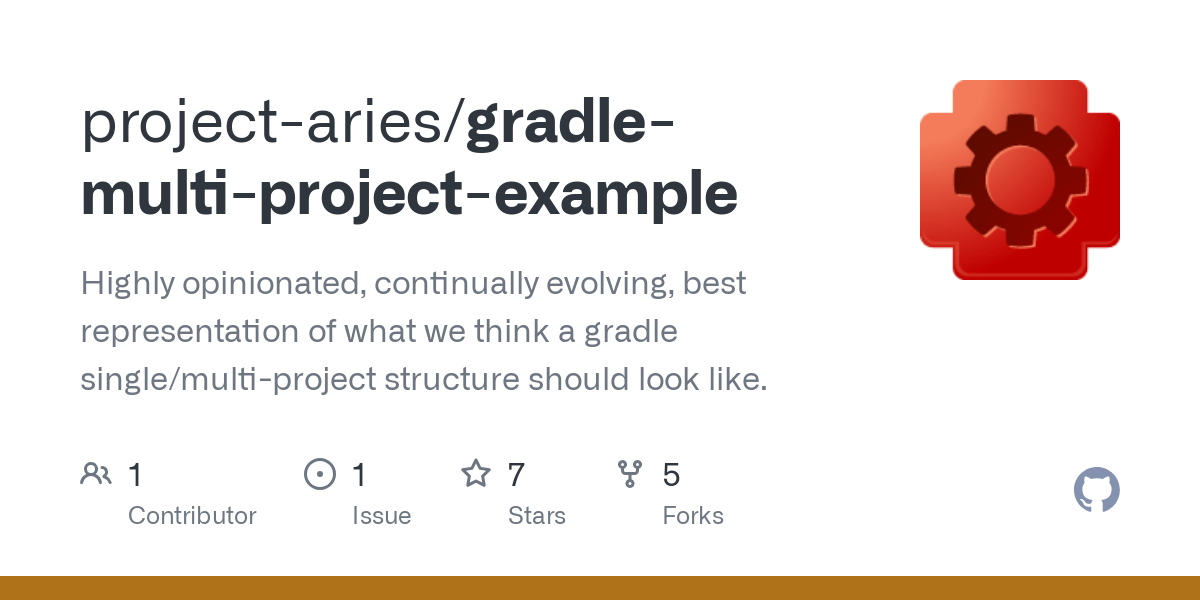 project-aries/gradle-multi-project-example

Highly opinionated, continually evolving, best representation of what we think a gradle single/multi-project structure should look like.

1 Contributor

1 Issue

7 Stars

5 Forks